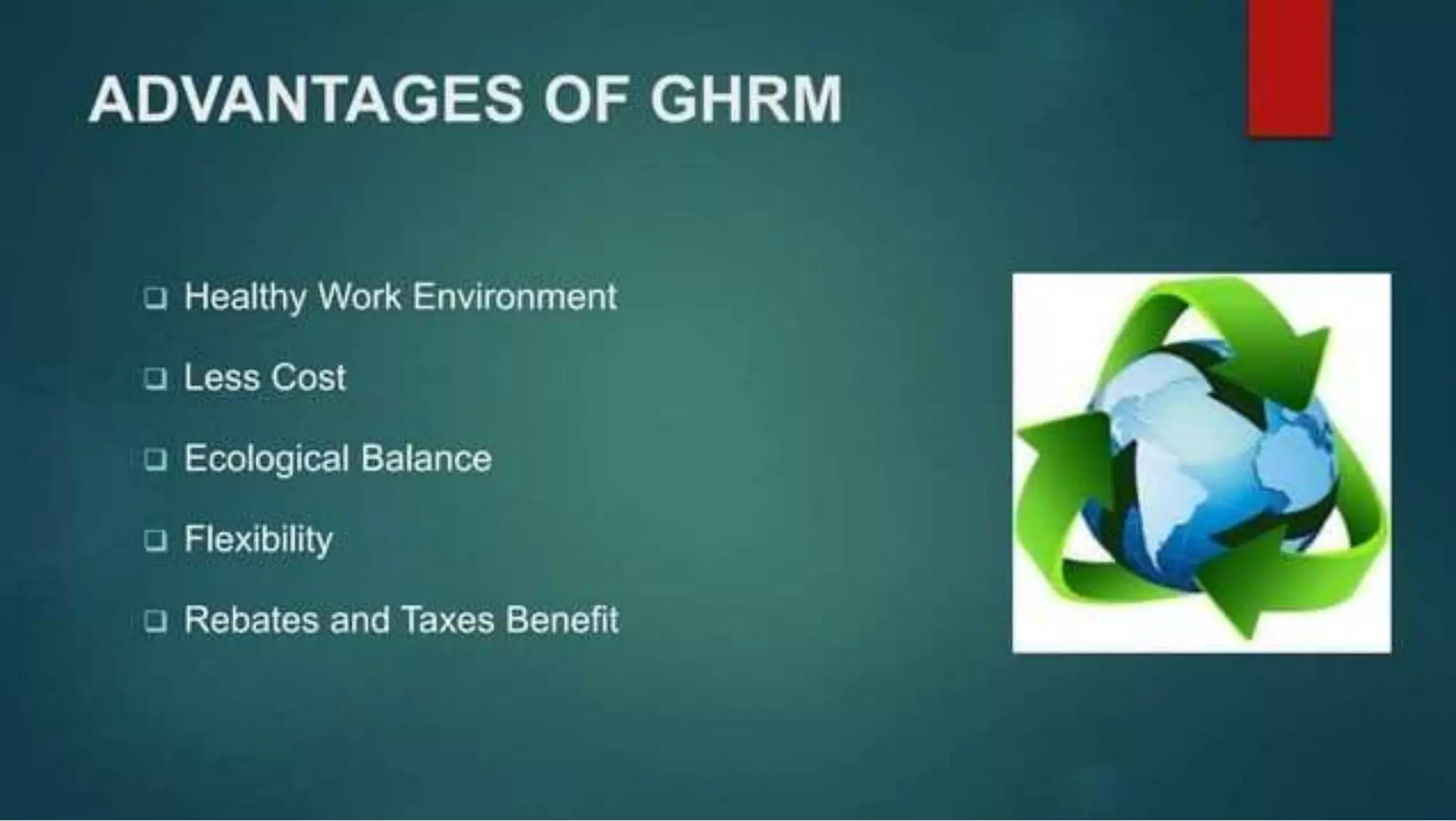 ADVANTAGES OF GHRM

❑ Healthy Work Environment

❑ Less Cost

❑ Ecological Balance

❑ Flexibility

❑ Rebates and Taxes Benefit